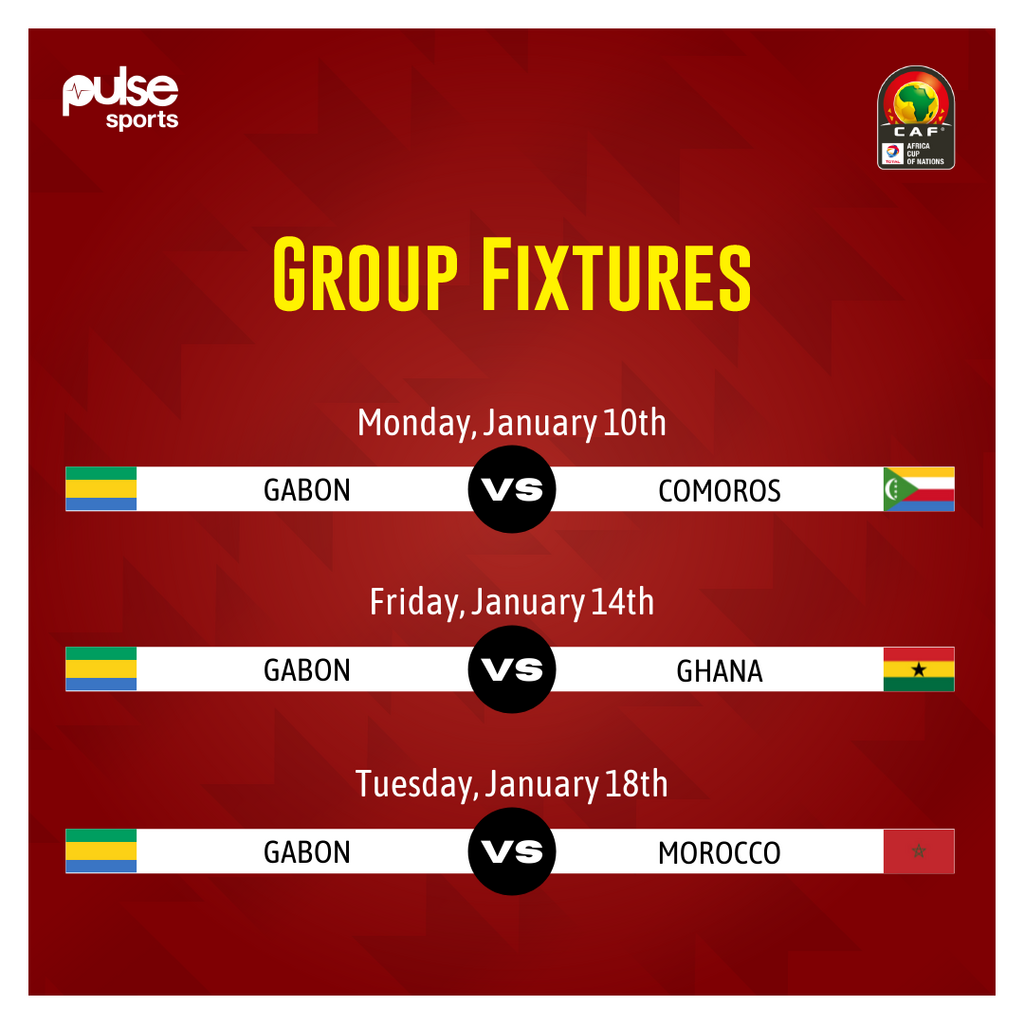 pulse sports

CAF
TOTAL
AFRICA CUP OF NATIONS

GROUP FIXTURES

Monday, January 10th

GABON VS COMOROS

Friday, January 14th

GABON VS GHANA

Tuesday, January 18th

GABON VS MOROCCO